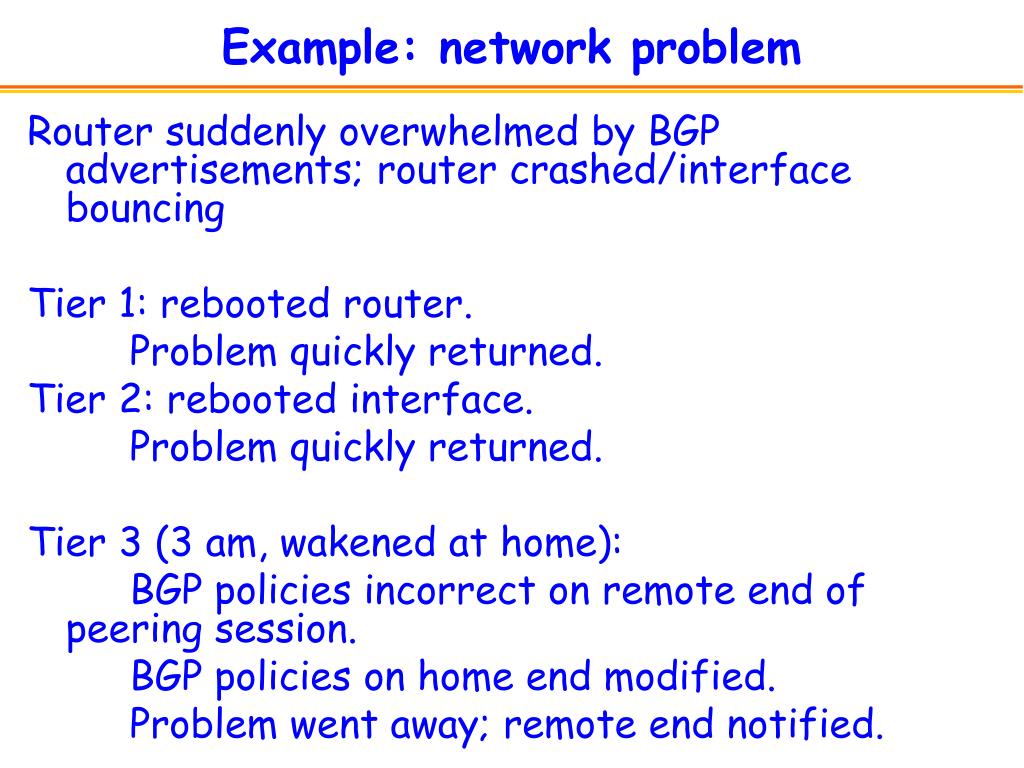 Example: network problem

Router suddenly overwhelmed by BGP advertisements; router crashed/interface bouncing

Tier 1: rebooted router.
Problem quickly returned.
Tier 2: rebooted interface.
Problem quickly returned.

Tier 3 (3 am, wakened at home):
BGP policies incorrect on remote end of peering session.
BGP policies on home end modified.
Problem went away; remote end notified.